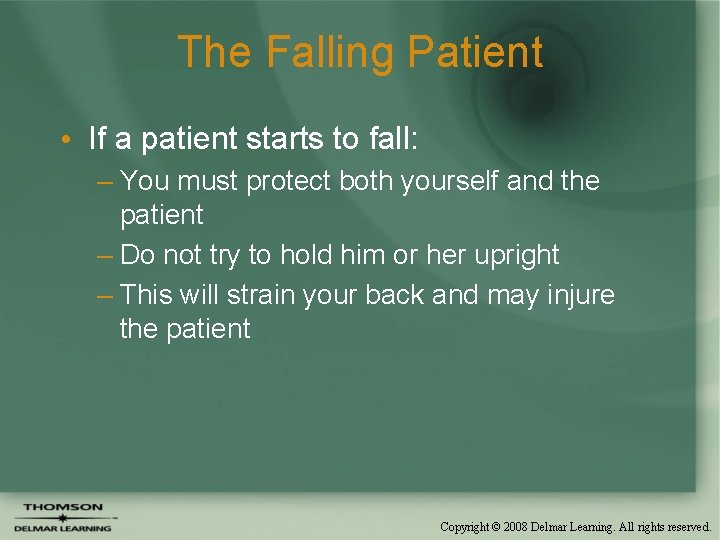 The Falling Patient

• If a patient starts to fall:
– You must protect both yourself and the patient
– Do not try to hold him or her upright
– This will strain your back and may injure the patient

THOMSON
DELMAR LEARNING

Copyright © 2008 Delmar Learning. All rights reserved.